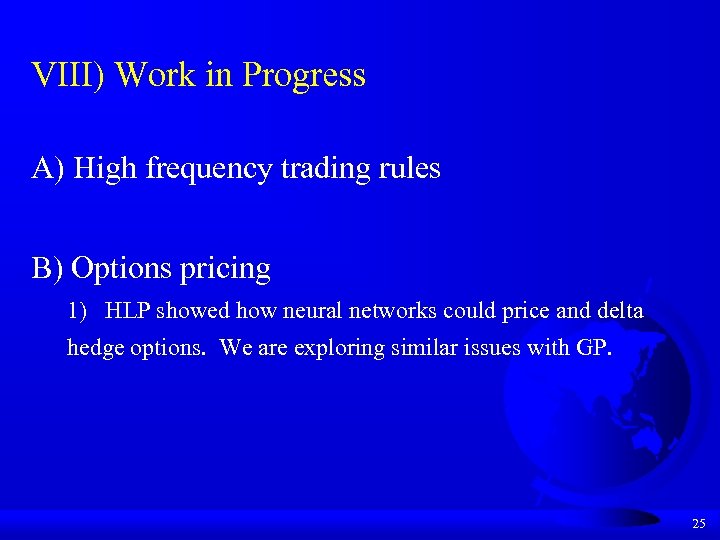 VIII) Work in Progress

A) High frequency trading rules

B) Options pricing

1) HLP showed how neural networks could price and delta hedge options. We are exploring similar issues with GP.

25